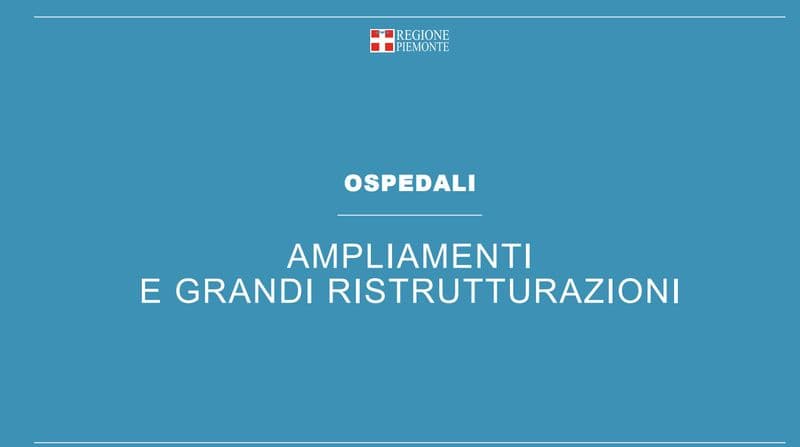 REGIONE
PIEMONTE

OSPEDALI

AMPLIAMENTI
E GRANDI RISTRUTTURAZIONI